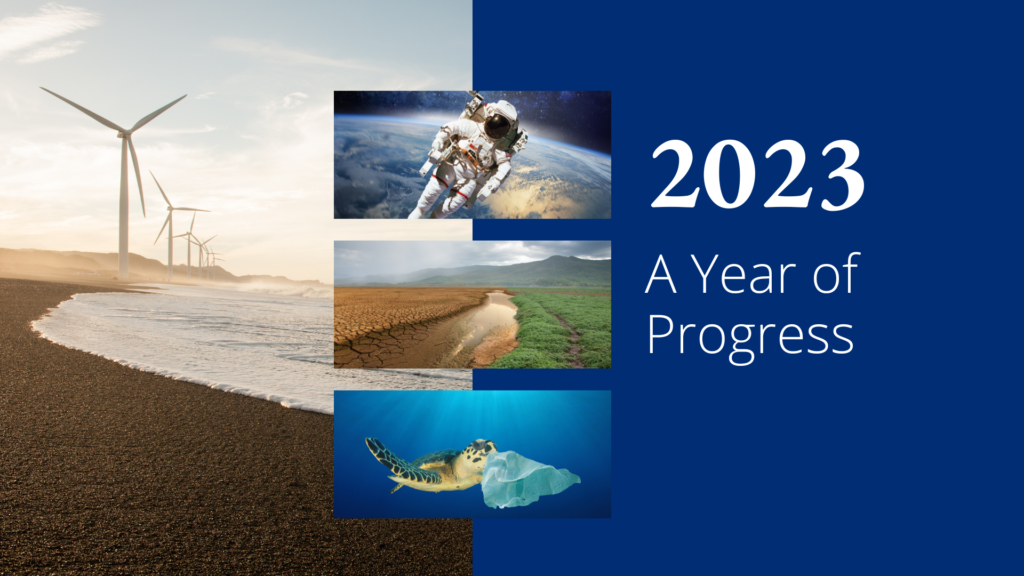 2023

A Year of Progress